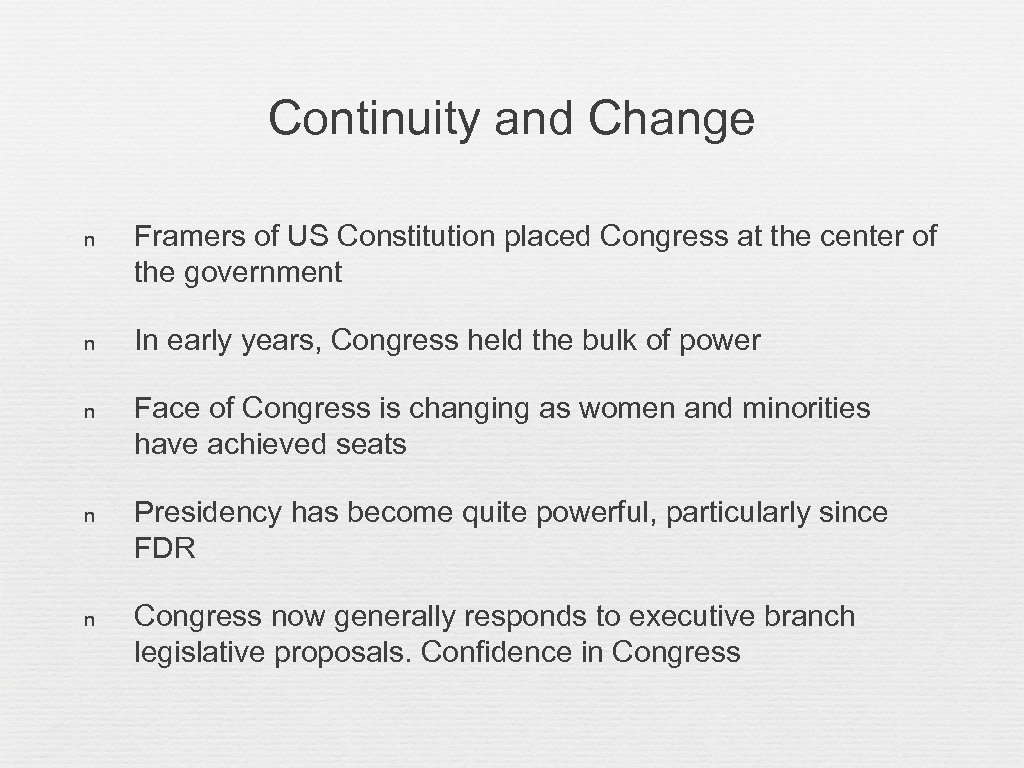 Continuity and Change

n Framers of US Constitution placed Congress at the center of the government

n In early years, Congress held the bulk of power

n Face of Congress is changing as women and minorities have achieved seats

n Presidency has become quite powerful, particularly since FDR

n Congress now generally responds to executive branch legislative proposals. Confidence in Congress